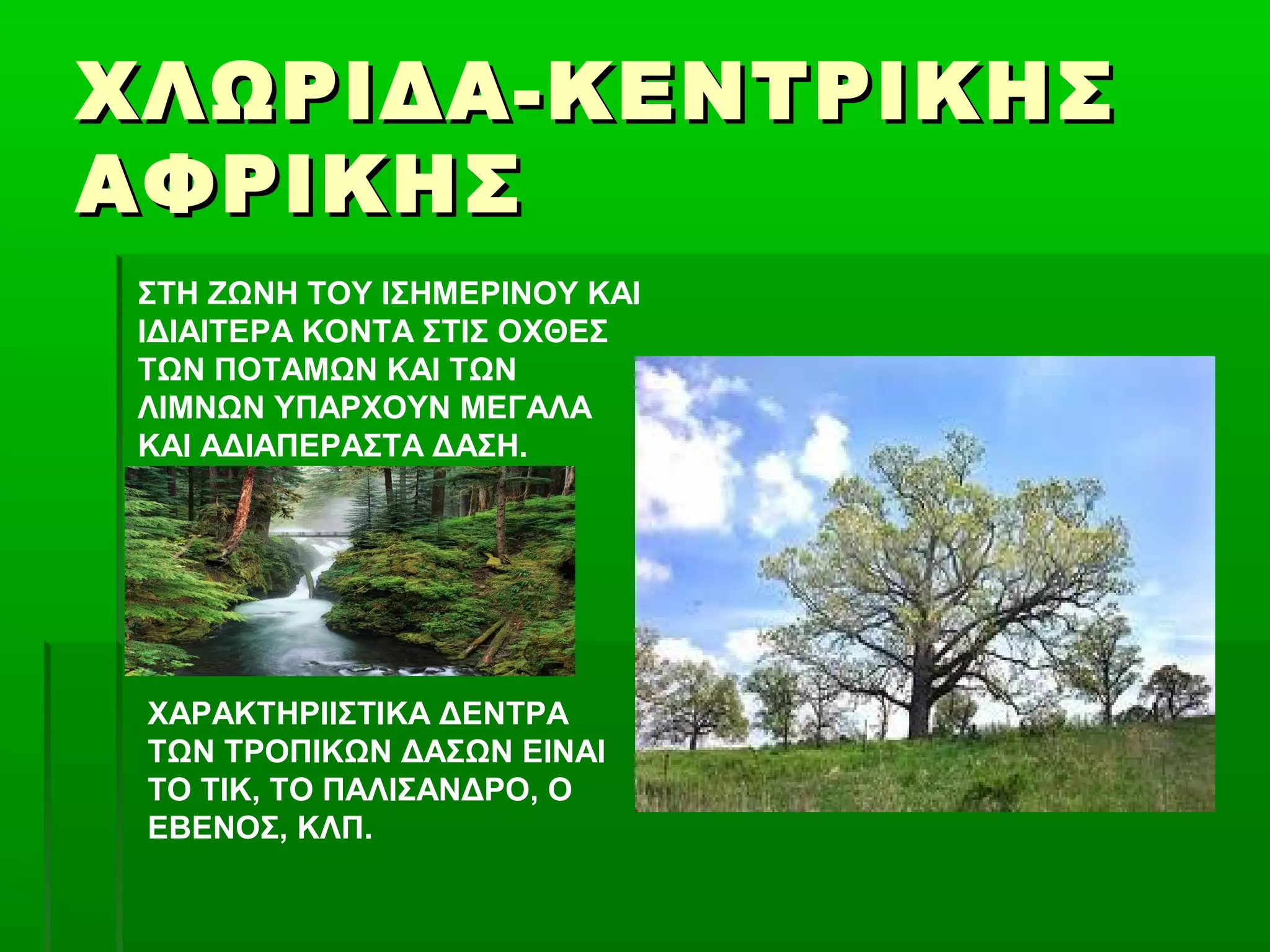 ΧΛΩΡΙΔΑ-ΚΕΝΤΡΙΚΗΣ ΑΦΡΙΚΗΣ

ΣΤΗ ΖΩΝΗ ΤΟΥ ΙΣΗΜΕΡΙΝΟΥ ΚΑΙ ΙΔΙΑΙΤΕΡΑ ΚΟΝΤΑ ΣΤΙΣ ΟΧΘΕΣ ΤΩΝ ΠΟΤΑΜΩΝ ΚΑΙ ΤΩΝ ΛΙΜΝΩΝ ΥΠΑΡΧΟΥΝ ΜΕΓΑΛΑ ΚΑΙ ΑΔΙΑΠΕΡΑΣΤΑ ΔΑΣΗ.

ΧΑΡΑΚΤΗΡΙΙΣΤΙΚΑ ΔΕΝΤΡΑ ΤΩΝ ΤΡΟΠΙΚΩΝ ΔΑΣΩΝ ΕΙΝΑΙ ΤΟ ΤΙΚ, ΤΟ ΠΑΛΙΣΑΝΔΡΟ, Ο ΕΒΕΝΟΣ, ΚΛΠ.